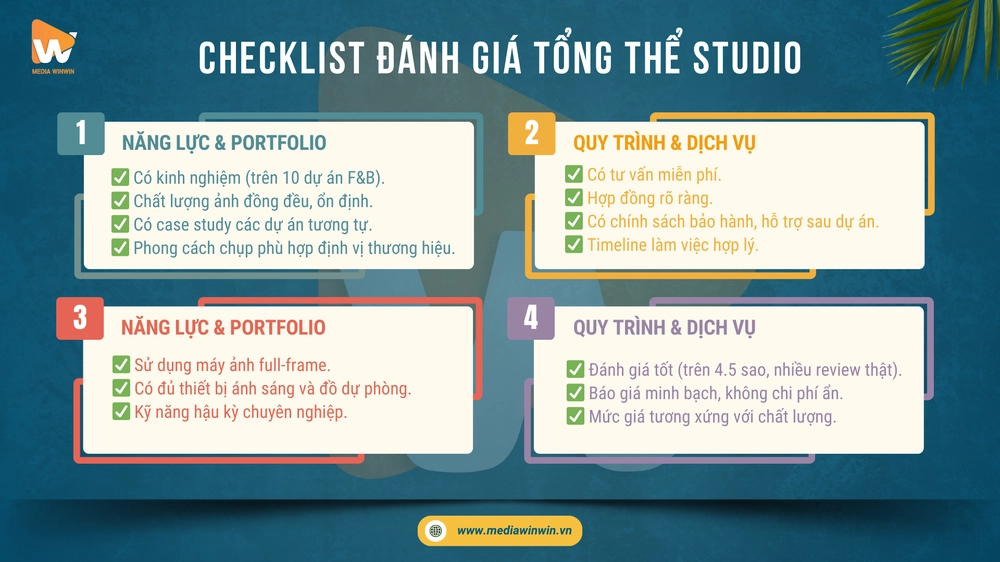 MEDIA WINWIN

CHECKLIST ĐÁNH GIÁ TỔNG THỂ STUDIO

1
NĂNG LỰC & PORTFOLIO
✅ Có kinh nghiệm (trên 10 dự án F&B).
✅ Chất lượng ảnh đồng đều, ổn định.
✅ Có case study các dự án tương tự.
✅ Phong cách chụp phù hợp định vị thương hiệu.

2
QUY TRÌNH & DỊCH VỤ
✅ Có tư vấn miễn phí.
✅ Hợp đồng rõ ràng.
✅ Có chính sách bảo hành, hỗ trợ sau dự án.
✅ Timeline làm việc hợp lý.

3
NĂNG LỰC & PORTFOLIO
✅ Sử dụng máy ảnh full-frame.
✅ Có đủ thiết bị ánh sáng và đồ dự phòng.
✅ Kỹ năng hậu kỳ chuyên nghiệp.

4
QUY TRÌNH & DỊCH VỤ
✅ Đánh giá tốt (trên 4.5 sao, nhiều review thật).
✅ Báo giá minh bạch, không chi phí ẩn.
✅ Mức giá tương xứng với chất lượng.

www.mediawinwin.vn